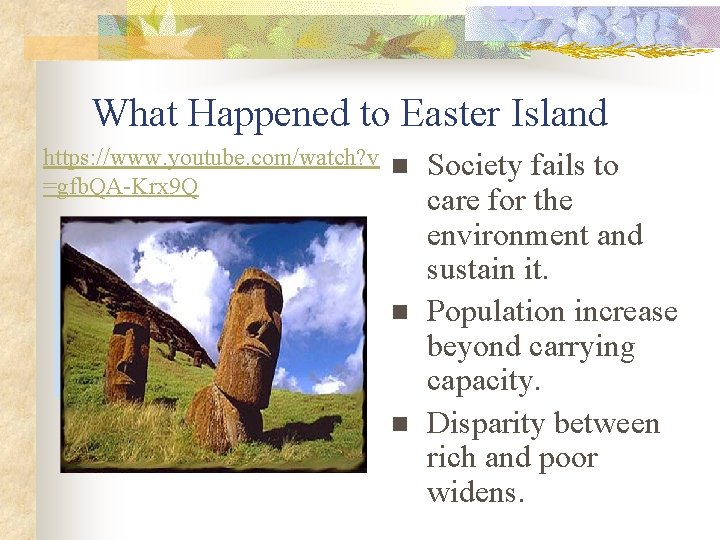 What Happened to Easter Island

https://www.youtube.com/watch?v=gfbQA-Krx9Q

- Society fails to care for the environment and sustain it.
- Population increase beyond carrying capacity.
- Disparity between rich and poor widens.